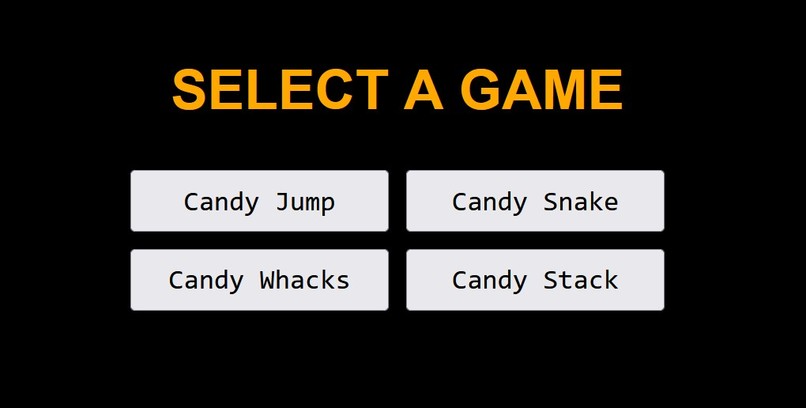 SELECT A GAME

Candy Jump

Candy Snake

Candy Whacks

Candy Stack